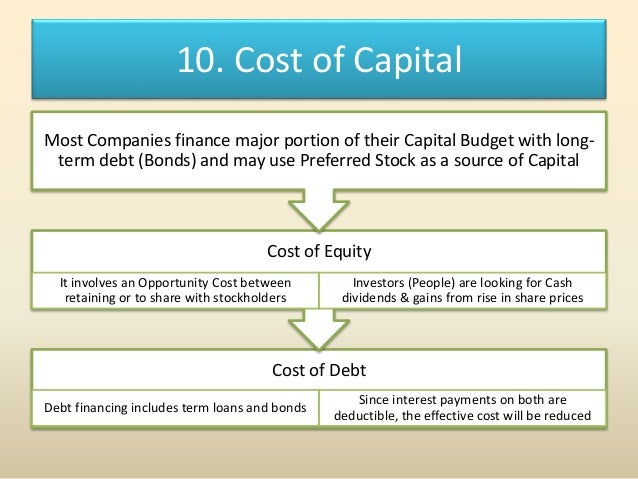 10. Cost of Capital

Most Companies finance major portion of their Capital Budget with long-term debt (Bonds) and may use Preferred Stock as a source of Capital

Cost of Equity

It involves an Opportunity Cost between retaining or to share with stockholders

Investors (People) are looking for Cash dividends & gains from rise in share prices

Cost of Debt

Debt financing includes term loans and bonds

Since interest payments on both are deductible, the effective cost will be reduced